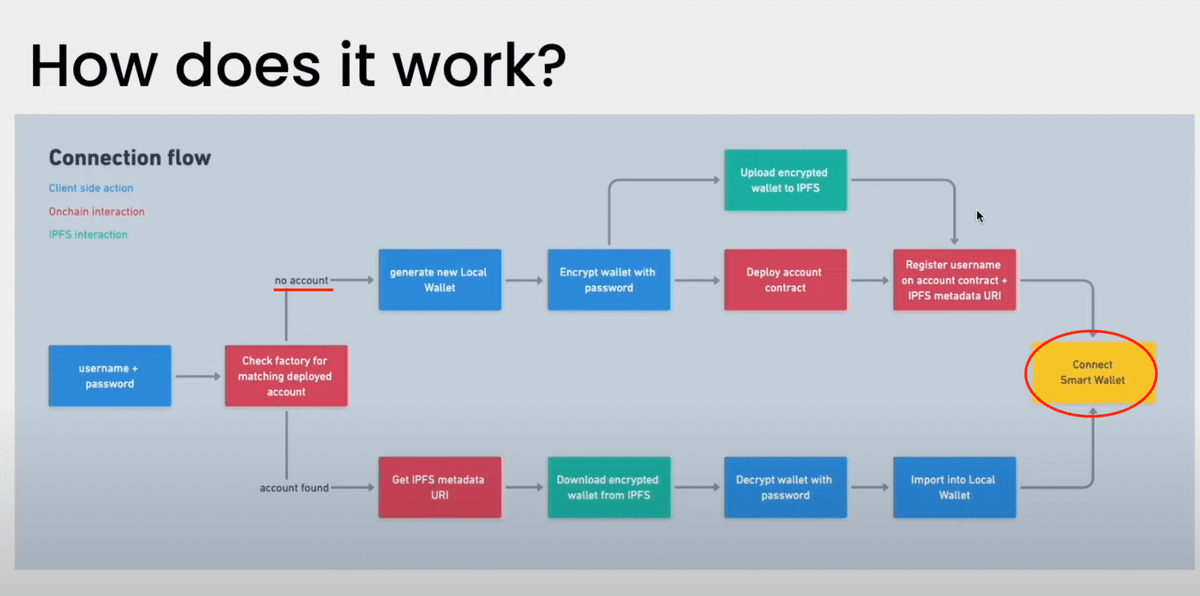 How does it work?

Connection flow

Client side action

Onchain interaction

IPFS interaction

username + password

Check factory for matching deployed account

no account

generate new Local Wallet

Encrypt wallet with password

Upload encrypted wallet to IPFS

Deploy account contract

Register username on account contract + IPFS metadata URI

Connect Smart Wallet

account found

Get IPFS metadata URI

Download encrypted wallet from IPFS

Decrypt wallet with password

Import into Local Wallet